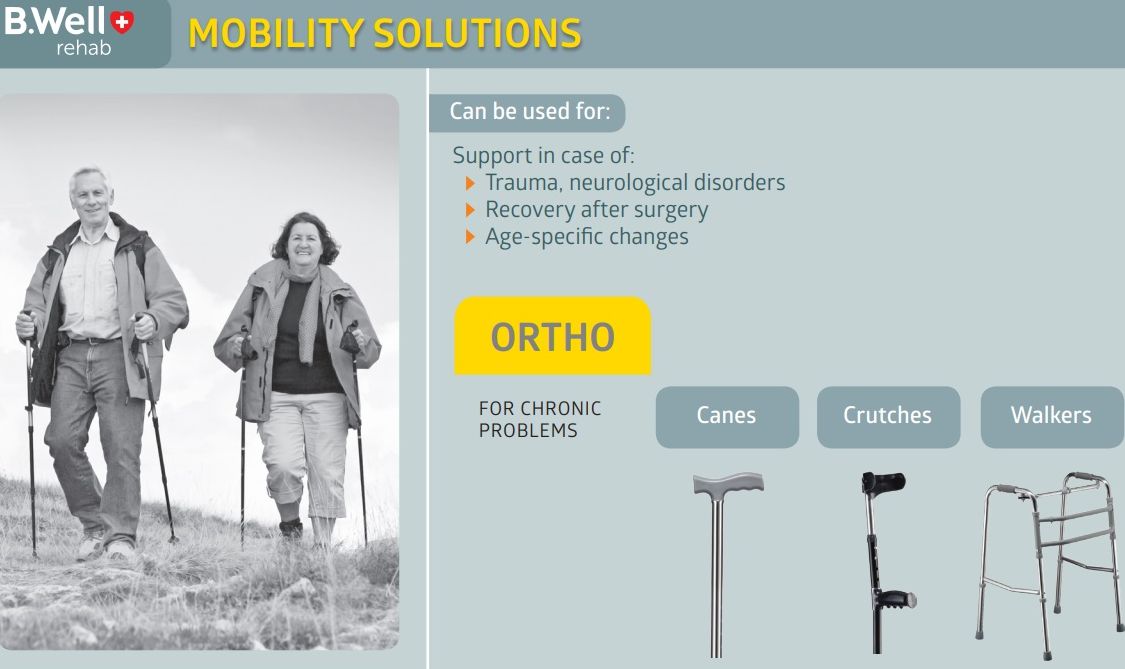 B.Well
rehab

MOBILITY SOLUTIONS

Can be used for:

Support in case of:
Trauma, neurological disorders
Recovery after surgery
Age-specific changes

ORTHO

FOR CHRONIC PROBLEMS

Canes

Crutches

Walkers